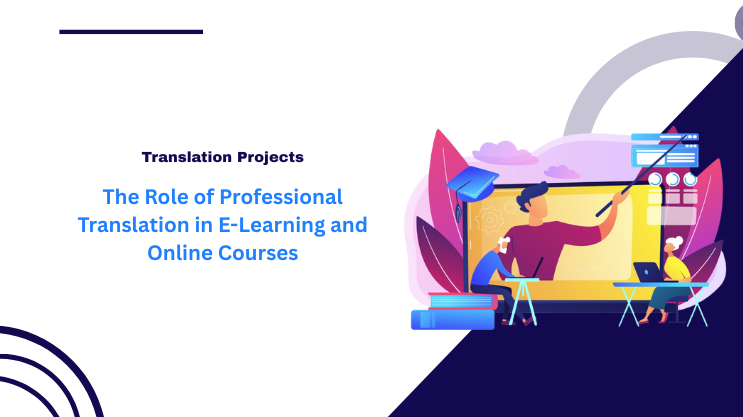 Translation Projects

The Role of Professional Translation in E-Learning and Online Courses